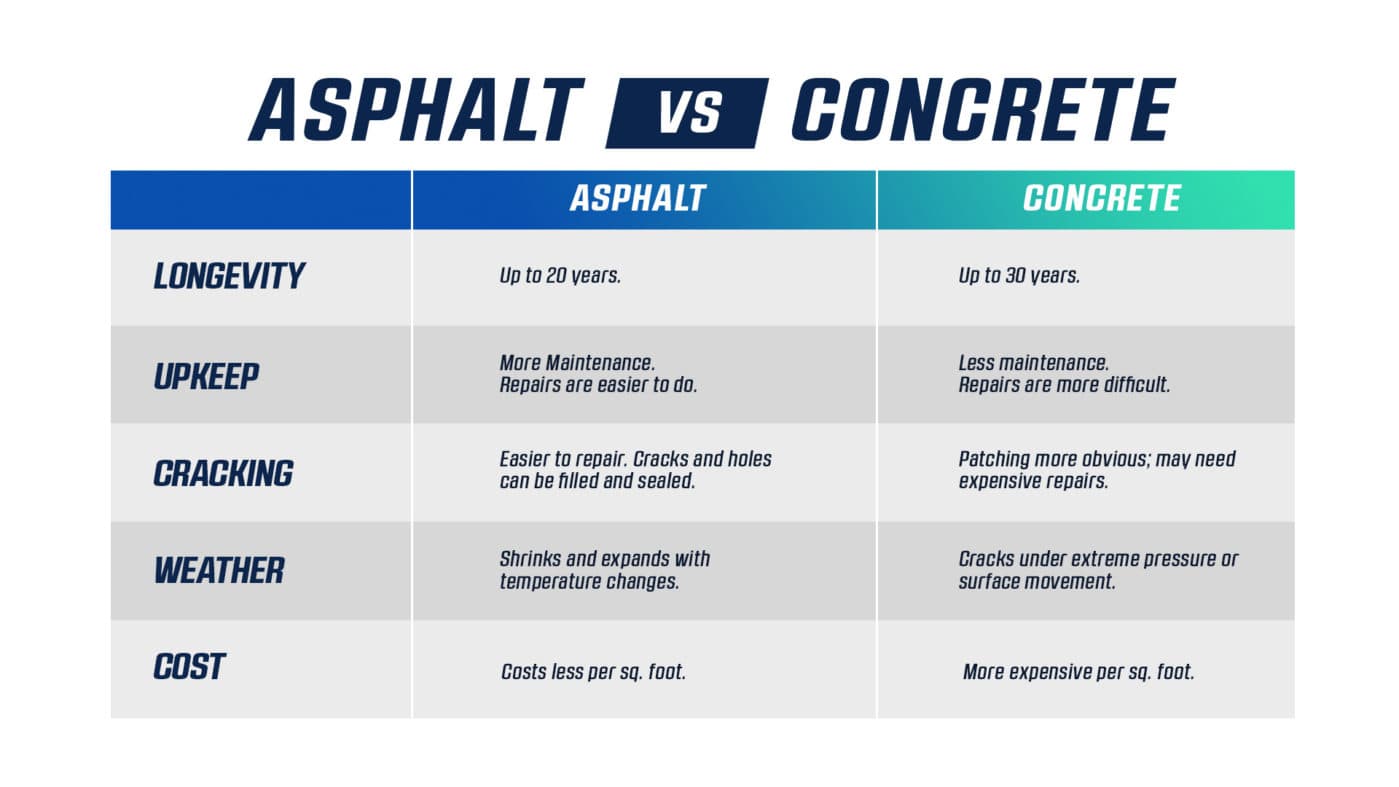 ASPHALT VS CONCRETE

| | ASPHALT | CONCRETE |
|---|---|---|
| LONGEVITY | Up to 20 years. | Up to 30 years. |
| UPKEEP | More Maintenance. Repairs are easier to do. | Less maintenance. Repairs are more difficult. |
| CRACKING | Easier to repair. Cracks and holes can be filled and sealed. | Patching more obvious; may need expensive repairs. |
| WEATHER | Shrinks and expands with temperature changes. | Cracks under extreme pressure or surface movement. |
| COST | Costs less per sq. foot. | More expensive per sq. foot. |